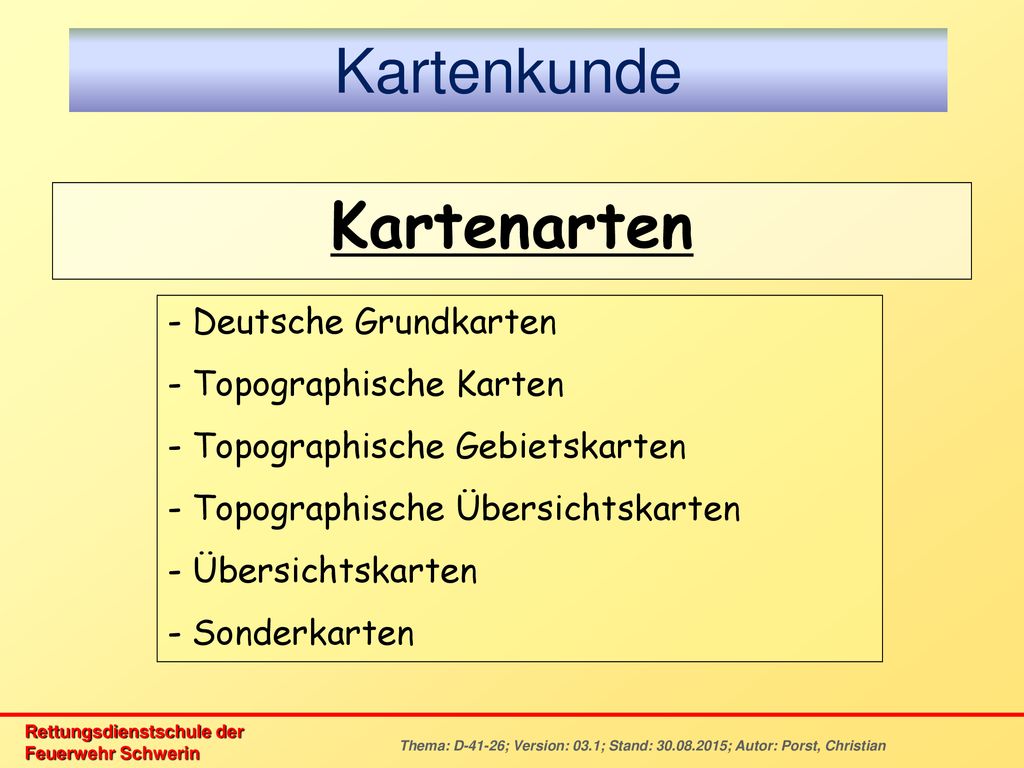 Kartenkunde

Kartenarten

- Deutsche Grundkarten
- Topographische Karten
- Topographische Gebietskarten
- Topographische Übersichtskarten
- Übersichtskarten
- Sonderkarten

Rettungsdienstschule der Feuerwehr Schwerin

Thema: D-41-26; Version: 03.1; Stand: 30.08.2015; Autor: Porst, Christian